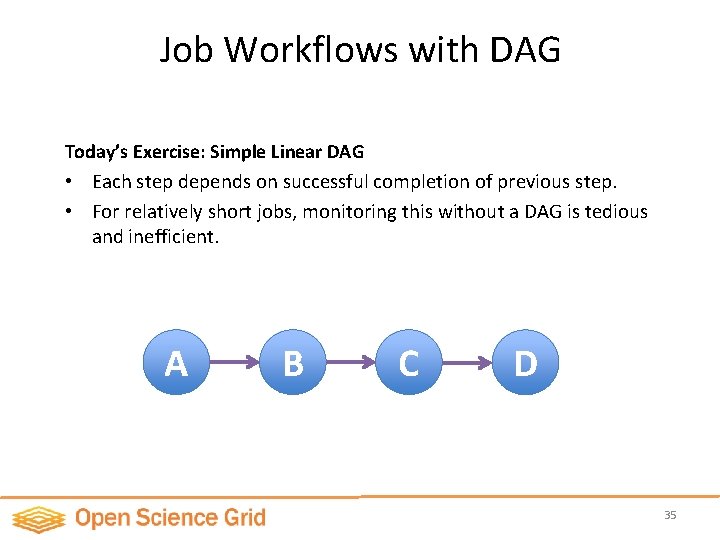 Job Workflows with DAG

Today's Exercise: Simple Linear DAG

• Each step depends on successful completion of previous step.
• For relatively short jobs, monitoring this without a DAG is tedious and inefficient.

A B C D

Open Science Grid

35